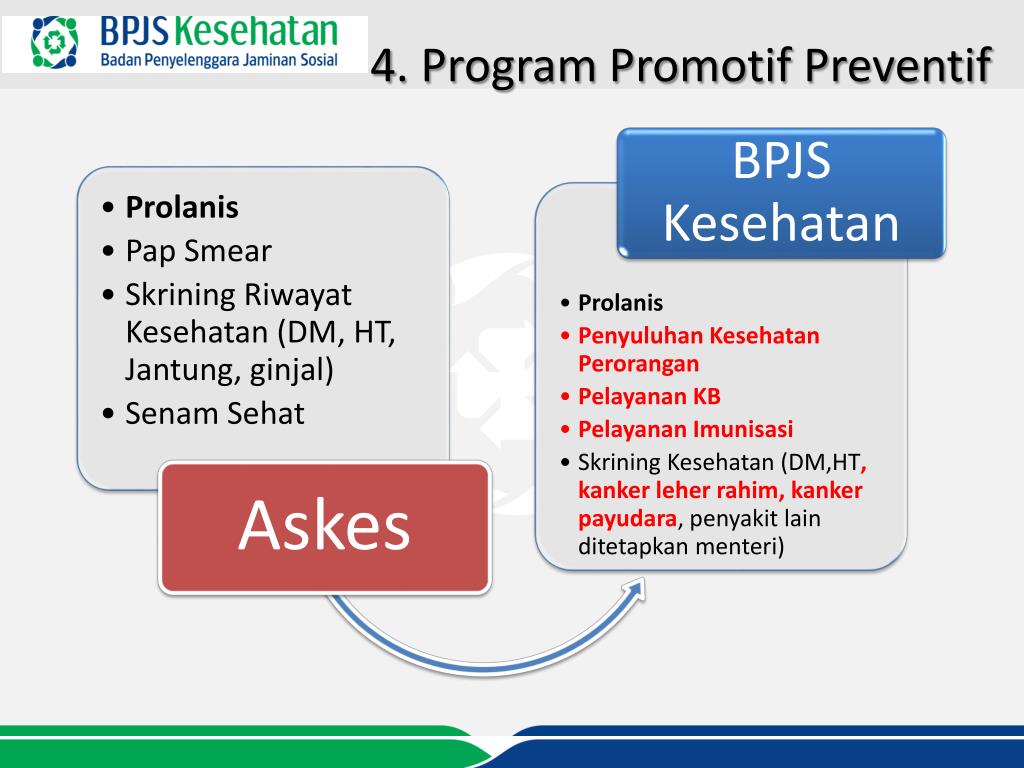 BPJS Kesehatan
Badan Penyelenggara Jaminan Sosial

4. Program Promotif Preventif

• Prolanis
• Pap Smear
• Skrining Riwayat Kesehatan (DM, HT, Jantung, ginjal)
• Senam Sehat

Askes

BPJS Kesehatan

• Prolanis
• Penyuluhan Kesehatan Perorangan
• Pelayanan KB
• Pelayanan Imunisasi
• Skrining Kesehatan (DM,HT, kanker leher rahim, kanker payudara, penyakit lain ditetapkan menteri)